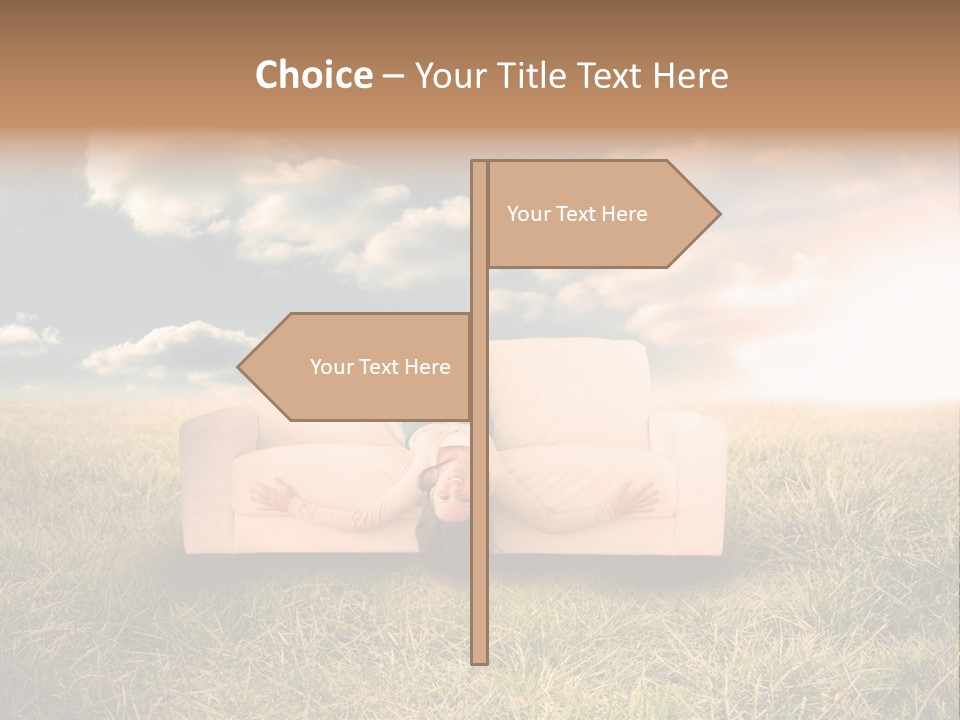 Choice – Your Title Text Here

Your Text Here

Your Text Here